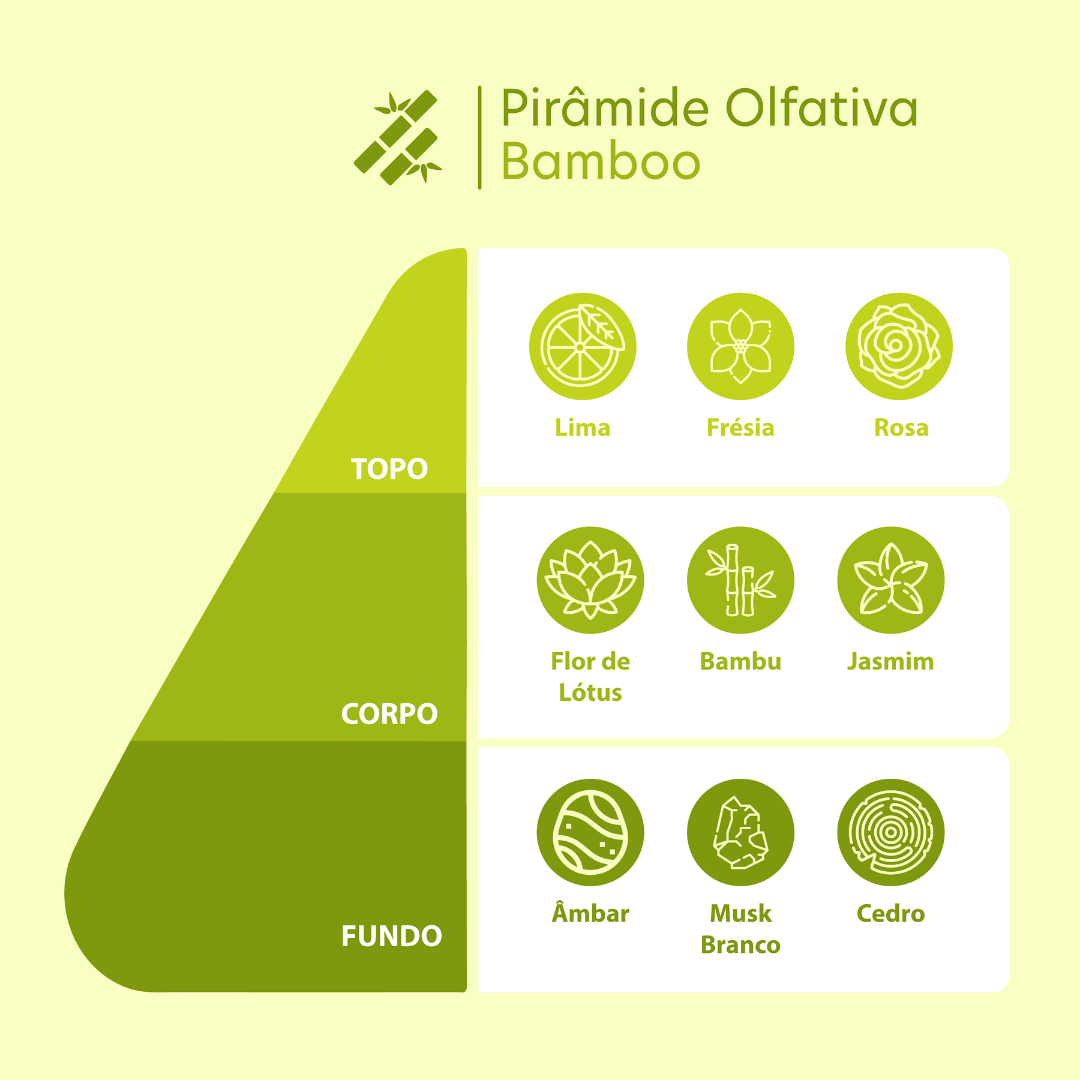 Pirâmide Olfativa
Bamboo

TOPO

Lima

Frésia

Rosa

CORPO

Flor de Lótus

Bambu

Jasmim

FUNDO

Âmbar

Musk Branco

Cedro